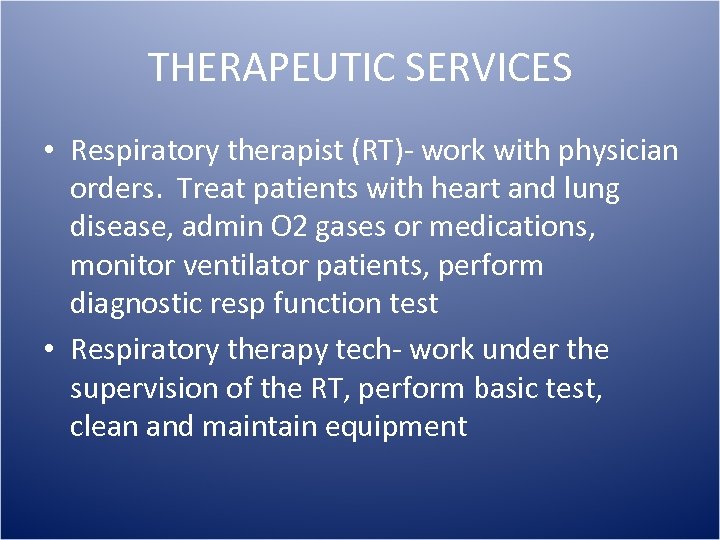 THERAPEUTIC SERVICES

• Respiratory therapist (RT)- work with physician orders. Treat patients with heart and lung disease, admin O2 gases or medications, monitor ventilator patients, perform diagnostic resp function test

• Respiratory therapy tech- work under the supervision of the RT, perform basic test, clean and maintain equipment